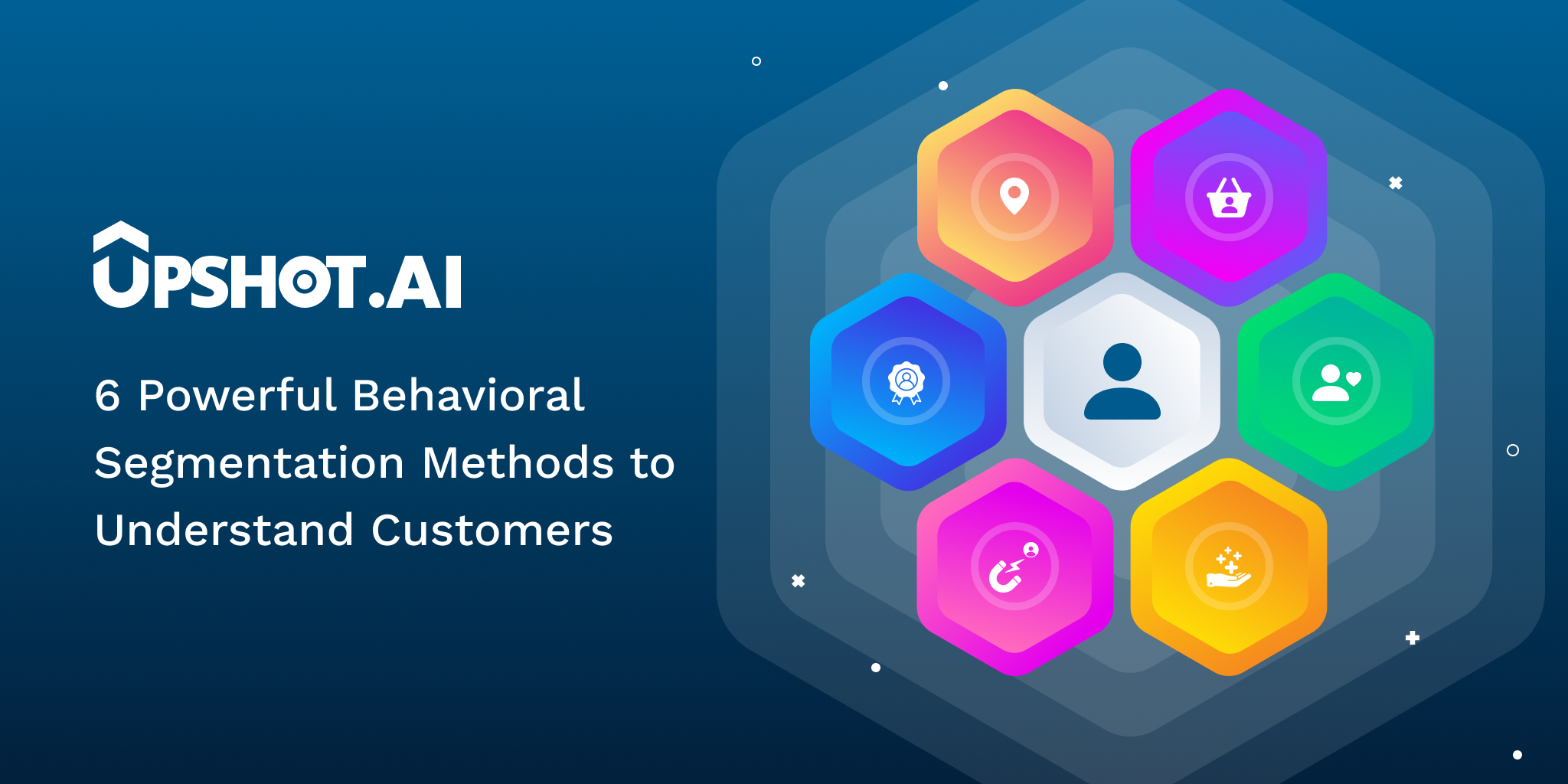 UPSHOT.AI

6 Powerful Behavioral Segmentation Methods to Understand Customers